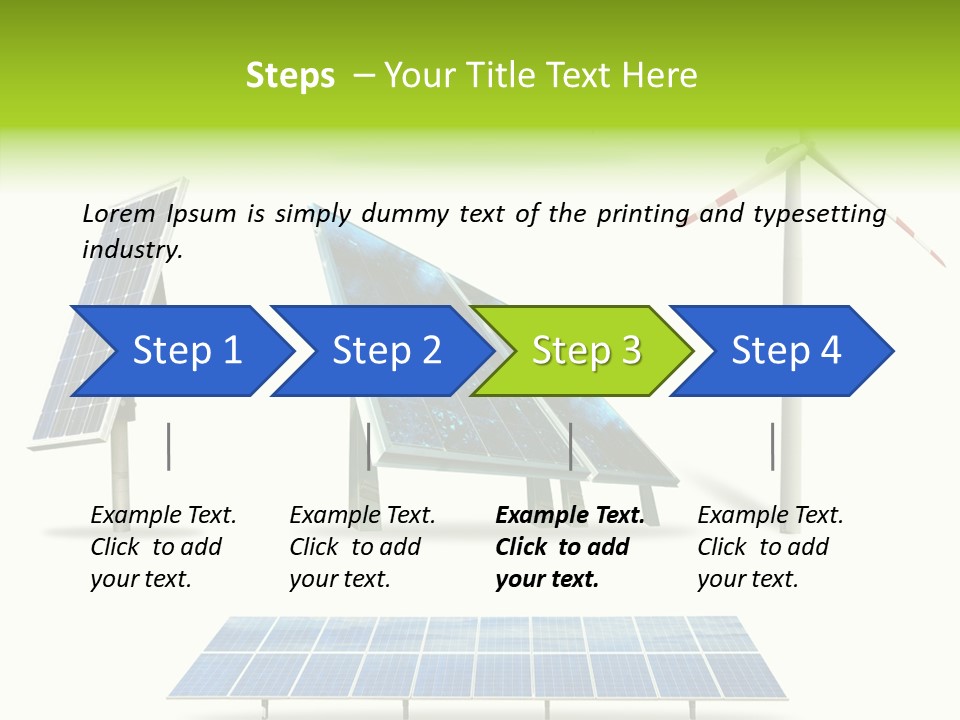 Steps – Your Title Text Here

Lorem Ipsum is simply dummy text of the printing and typesetting industry.

Step 1

Step 2

Step 3

Step 4

Example Text. Click to add your text.

Example Text. Click to add your text.

Example Text. Click to add your text.

Example Text. Click to add your text.